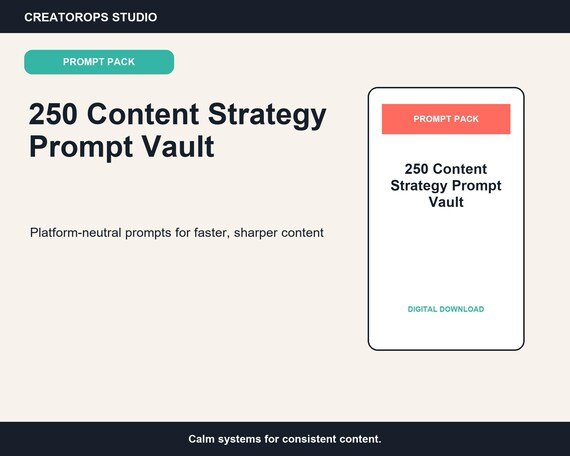 CREATOROPS STUDIO

PROMPT PACK

250 Content Strategy Prompt Vault

Platform-neutral prompts for faster, sharper content

PROMPT PACK

250 Content Strategy Prompt Vault

DIGITAL DOWNLOAD

Calm systems for consistent content.